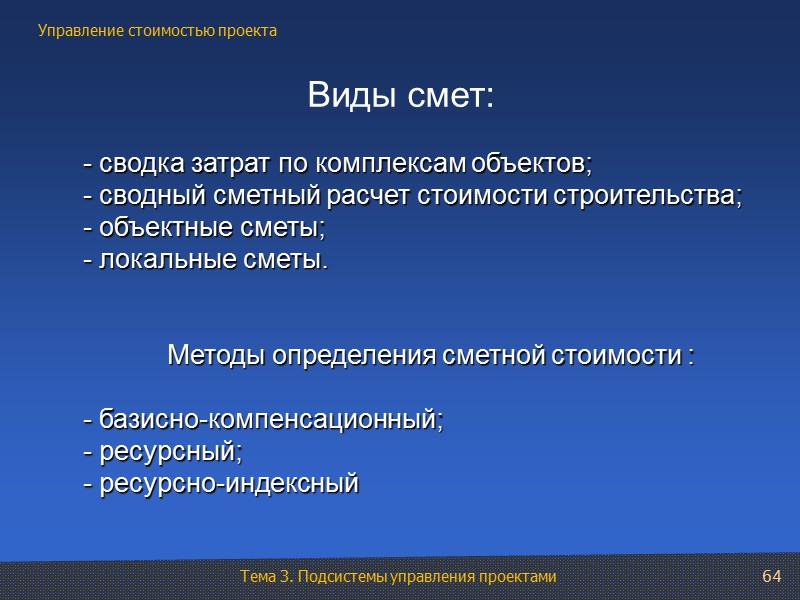 Управление стоимостью проекта

Виды смет:

- сводка затрат по комплексам объектов;
- сводный сметный расчет стоимости строительства;
- объектные сметы;
- локальные сметы.

Методы определения сметной стоимости :

- базисно-компенсационный;
- ресурсный;
- ресурсно-индексный

Тема 3. Подсистемы управления проектами

64